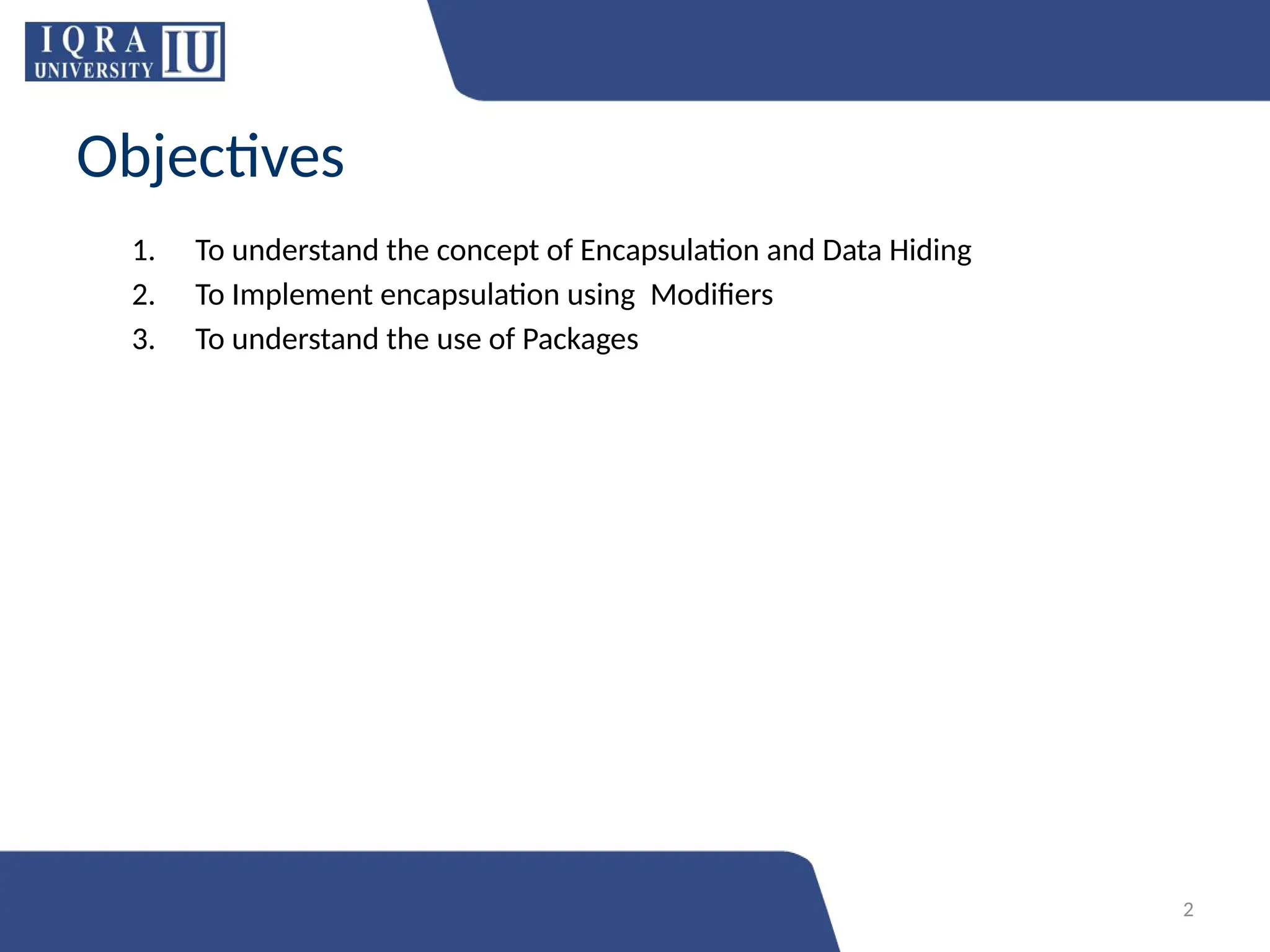 IQRA UNIVERSITY IU

Objectives

1. To understand the concept of Encapsulation and Data Hiding
2. To Implement encapsulation using Modifiers
3. To understand the use of Packages

2